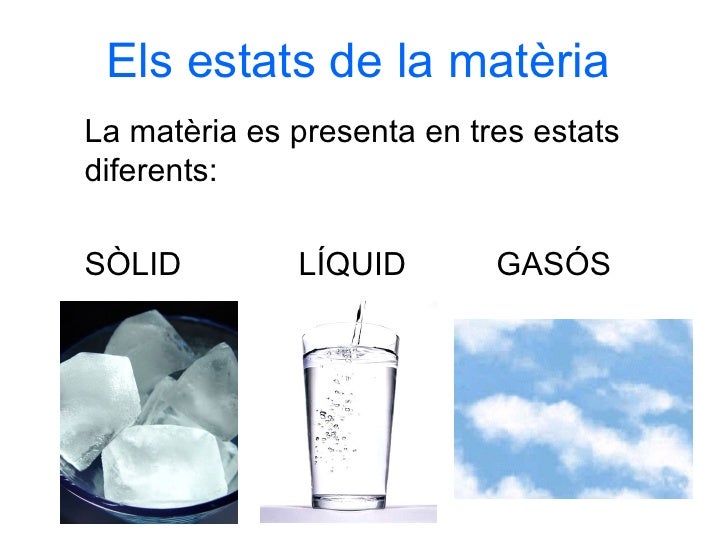 Els estats de la matèria

La matèria es presenta en tres estats diferents:

SÒLID LÍQUID GASÓS